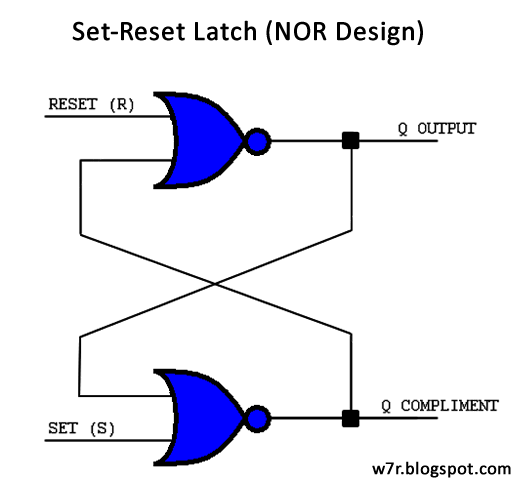 Set-Reset Latch (NOR Design)

RESET (R)

Q OUTPUT

Q COMPLIMENT

SET (S)

w7r.blogspot.com